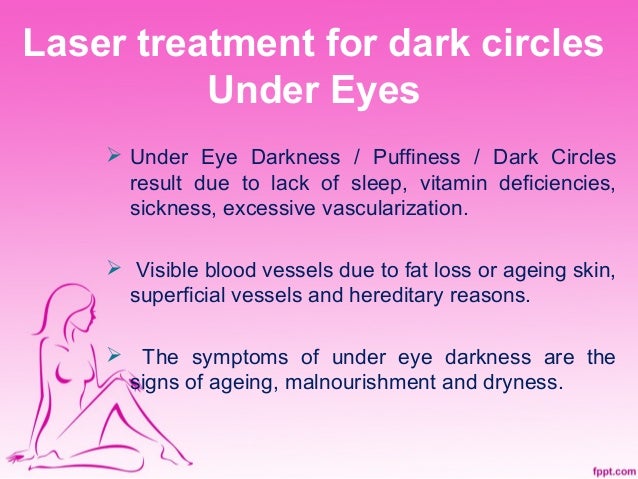 Laser treatment for dark circles Under Eyes

➢ Under Eye Darkness / Puffiness / Dark Circles result due to lack of sleep, vitamin deficiencies, sickness, excessive vascularization.

➢ Visible blood vessels due to fat loss or ageing skin, superficial vessels and hereditary reasons.

➢ The symptoms of under eye darkness are the signs of ageing, malnourishment and dryness.

fppt.com